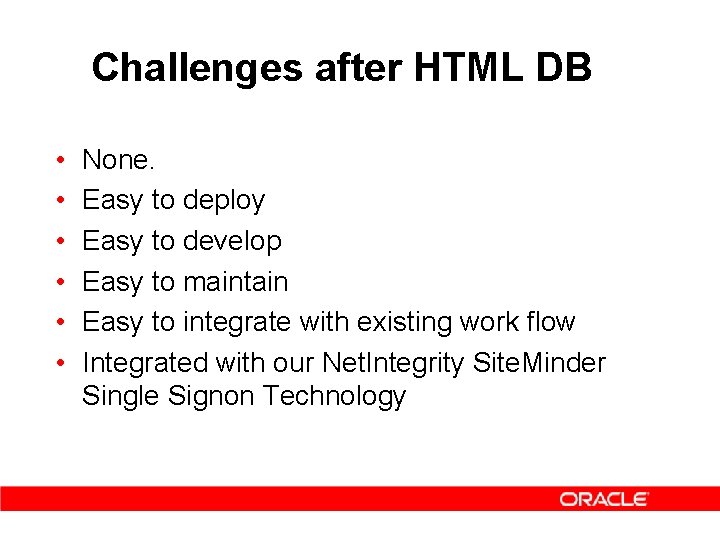 Challenges after HTML DB

• None.
• Easy to deploy
• Easy to develop
• Easy to maintain
• Easy to integrate with existing work flow
• Integrated with our NetIntegrity SiteMinder Single Signon Technology

ORACLE